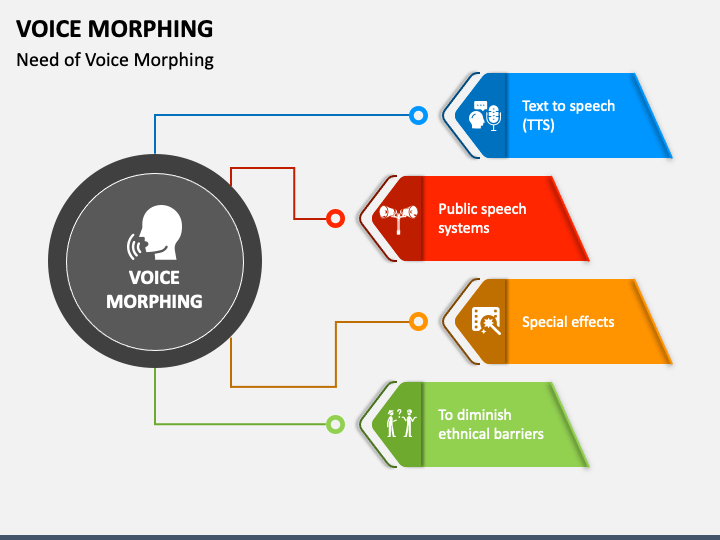 VOICE MORPHING
Need of Voice Morphing

VOICE MORPHING

Text to speech (TTS)

Public speech systems

Special effects

To diminish ethnical barriers